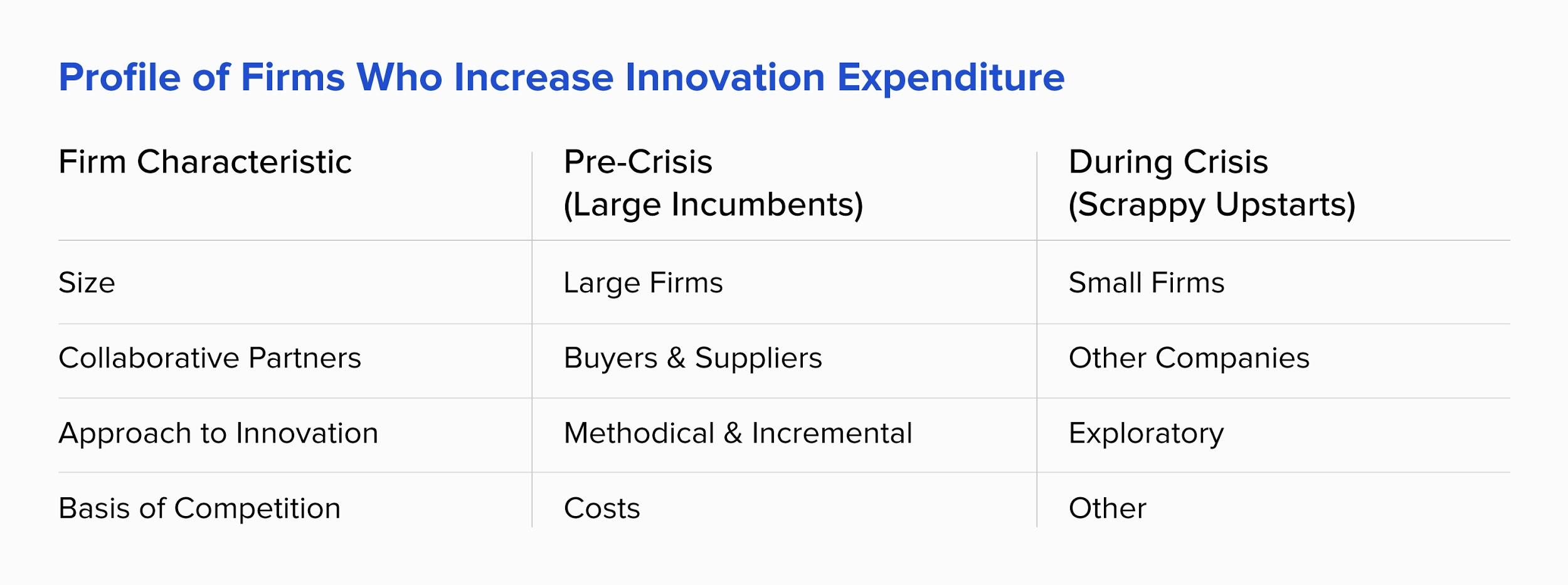 Profile of Firms Who Increase Innovation Expenditure

| Firm Characteristic | Pre-Crisis (Large Incumbents) | During Crisis (Scrappy Upstarts) |
|---|---|---|
| Size | Large Firms | Small Firms |
| Collaborative Partners | Buyers & Suppliers | Other Companies |
| Approach to Innovation | Methodical & Incremental | Exploratory |
| Basis of Competition | Costs | Other |